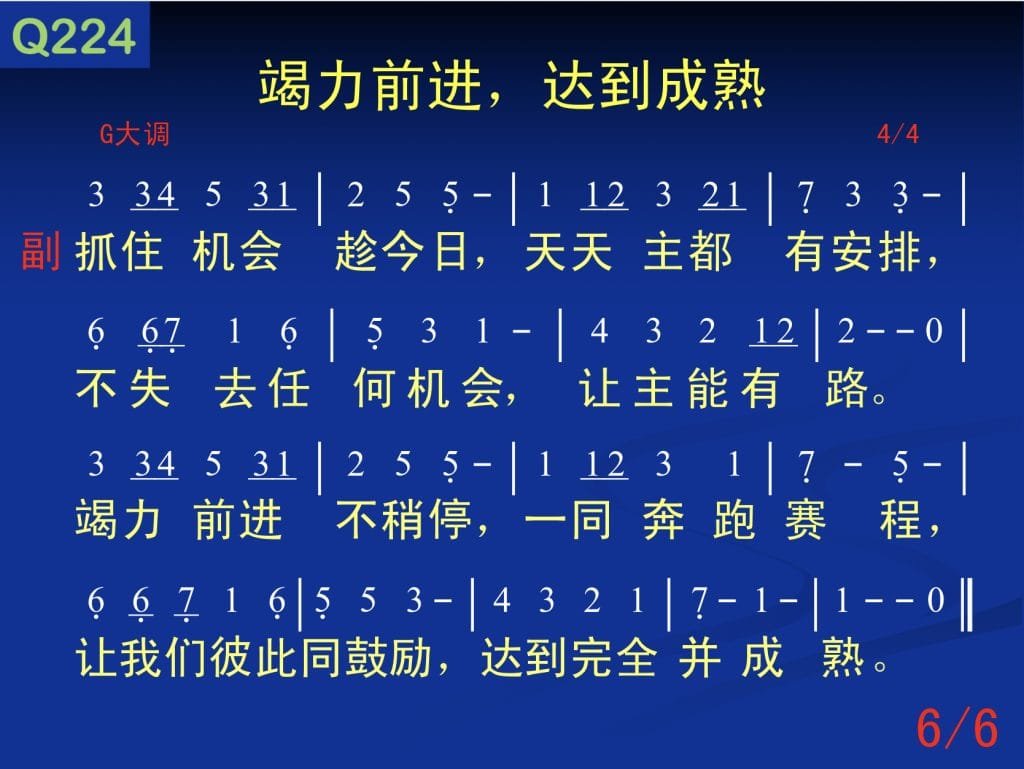 Q224

竭力前进，达到成熟

G大调 4/4

3 34 5 31 | 2 5 5 - | 1 12 3 21 | 7 3 3 - |

副 抓住 机会 趁今日，天天 主都 有安排，

6 67 1 6 | 5 3 1 - | 4 3 2 12 | 2 - - 0 |

不失 去任 何机会， 让主能有 路。

3 34 5 31 | 2 5 5 - | 1 12 3 1 | 7 - 5 - |

竭力 前进 不稍停，一同 奔 跑 赛 程，

6 6 7 1 6 | 5 5 3 - | 4 3 2 1 | 7 - 1 - | 1 - - 0 ‖

让我们彼此同鼓励，达到完全 并 成 熟。

6/6